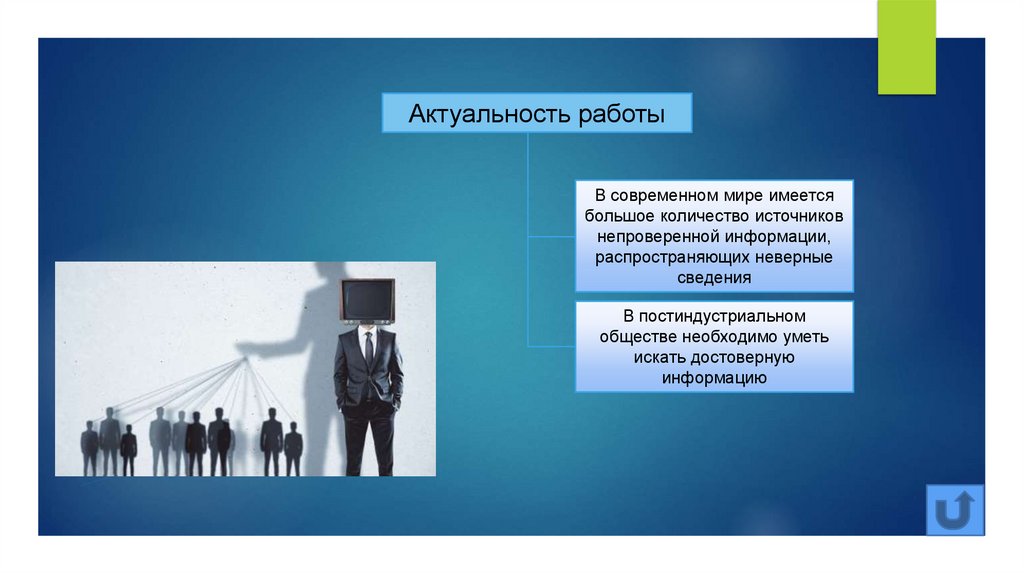 Актуальность работы

В современном мире имеется большое количество источников непроверенной информации, распространяющих неверные сведения

В постиндустриальном обществе необходимо уметь искать достоверную информацию